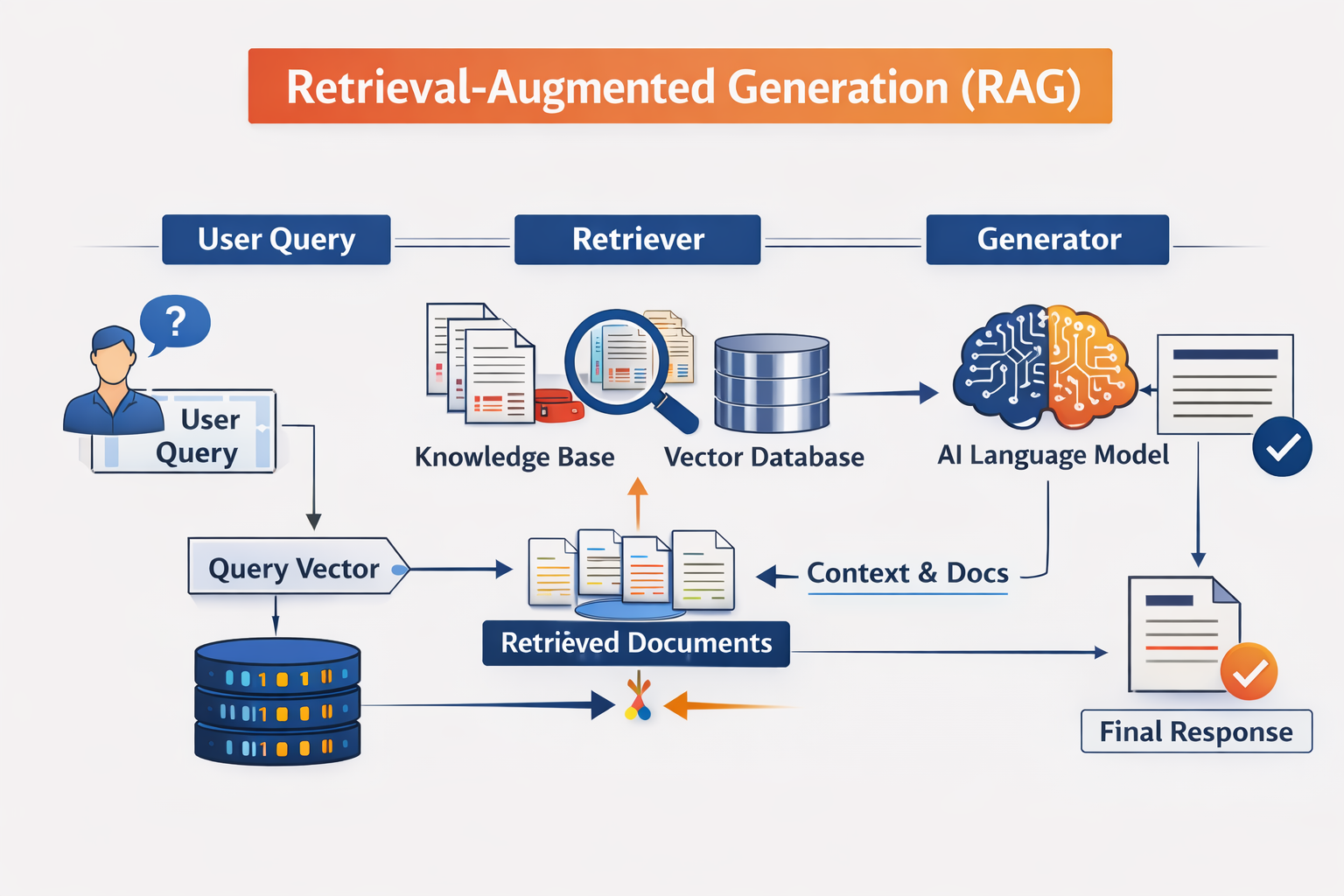 Retrieval-Augmented Generation (RAG)

User Query

Retriever

Generator

?

User Query

Knowledge Base

Vector Database

AI Language Model

Query Vector

Context & Docs

Retrieved Documents

Final Response